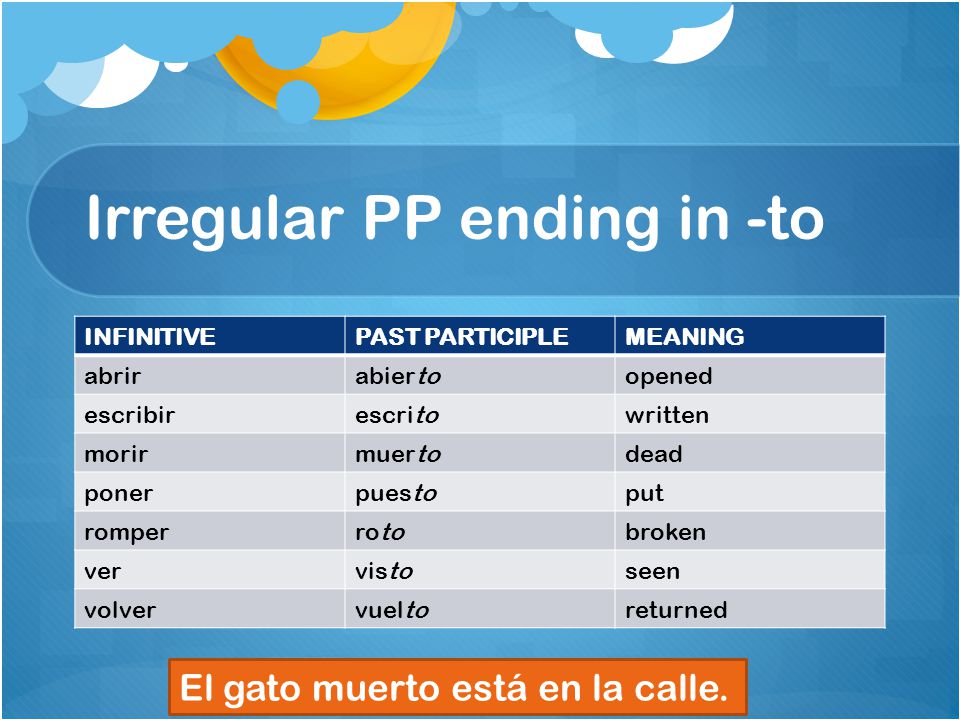 Irregular PP ending in -to

| INFINITIVE | PAST PARTICIPLE | MEANING |
|---|---|---|
| abrir | abierto | opened |
| escribir | escrito | written |
| morir | muerto | dead |
| poner | puesto | put |
| romper | roto | broken |
| ver | visto | seen |
| volver | vuelto | returned |

El gato muerto está en la calle.